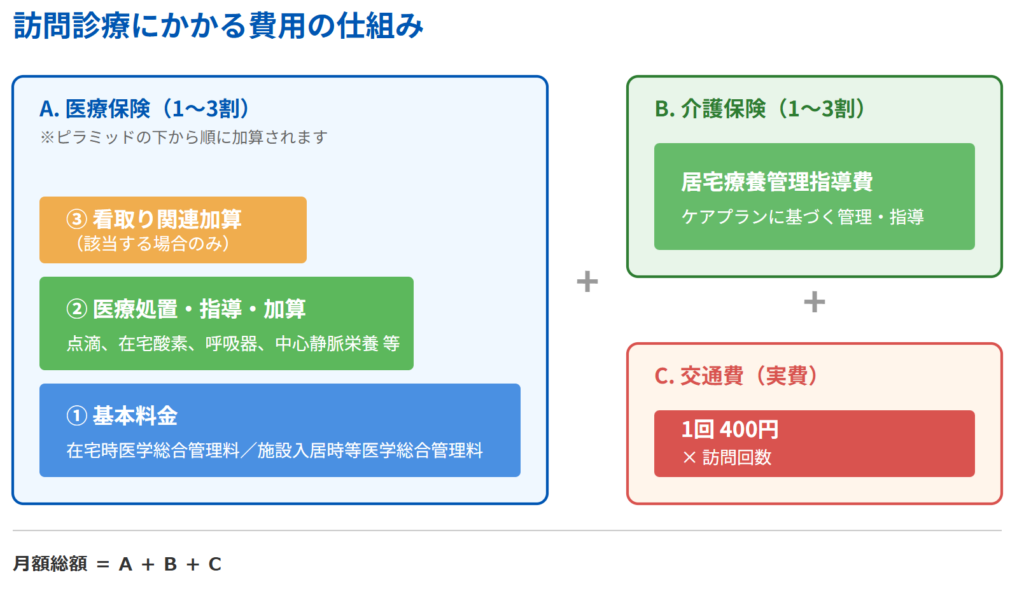 訪問診療にかかる費用の仕組み

A. 医療保険（1〜3割）
※ピラミッドの下から順に加算されます

③ 看取り関連加算
（該当する場合のみ）

② 医療処置・指導・加算
点滴、在宅酸素、呼吸器、中心静脈栄養 等

① 基本料金
在宅時医学総合管理料／施設入居時等医学総合管理料

+

B. 介護保険（1〜3割）

居宅療養管理指導費
ケアプランに基づく管理・指導

+

C. 交通費（実費）

1回 400円
× 訪問回数

月額総額 ＝ A ＋ B ＋ C